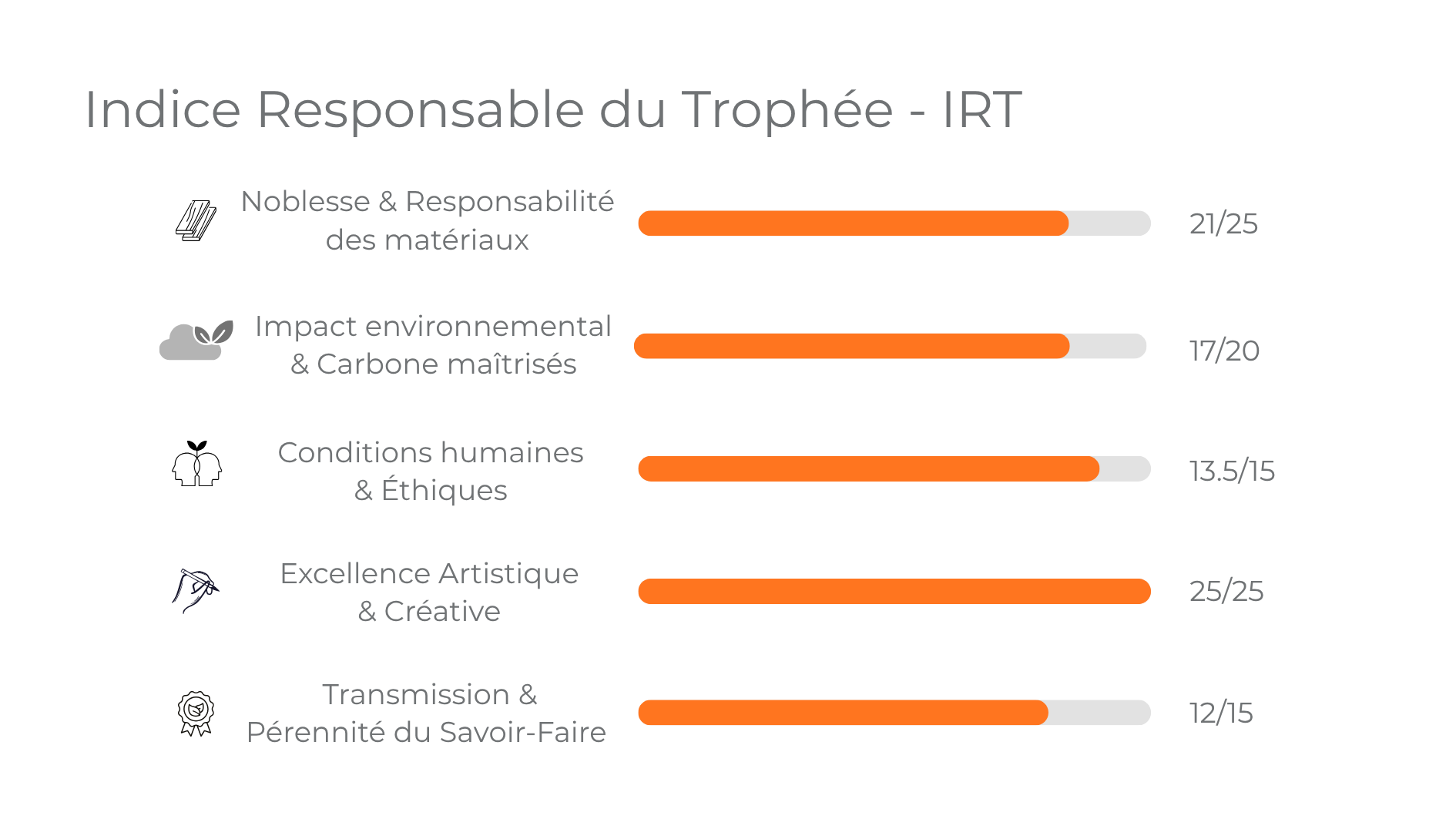 Indice Responsable du Trophée - IRT

Noblesse & Responsabilité des matériaux

21/25

Impact environnemental & Carbone maîtrisés

17/20

Conditions humaines & Éthiques

13.5/15

Excellence Artistique & Créative

25/25

Transmission & Pérennité du Savoir-Faire

12/15